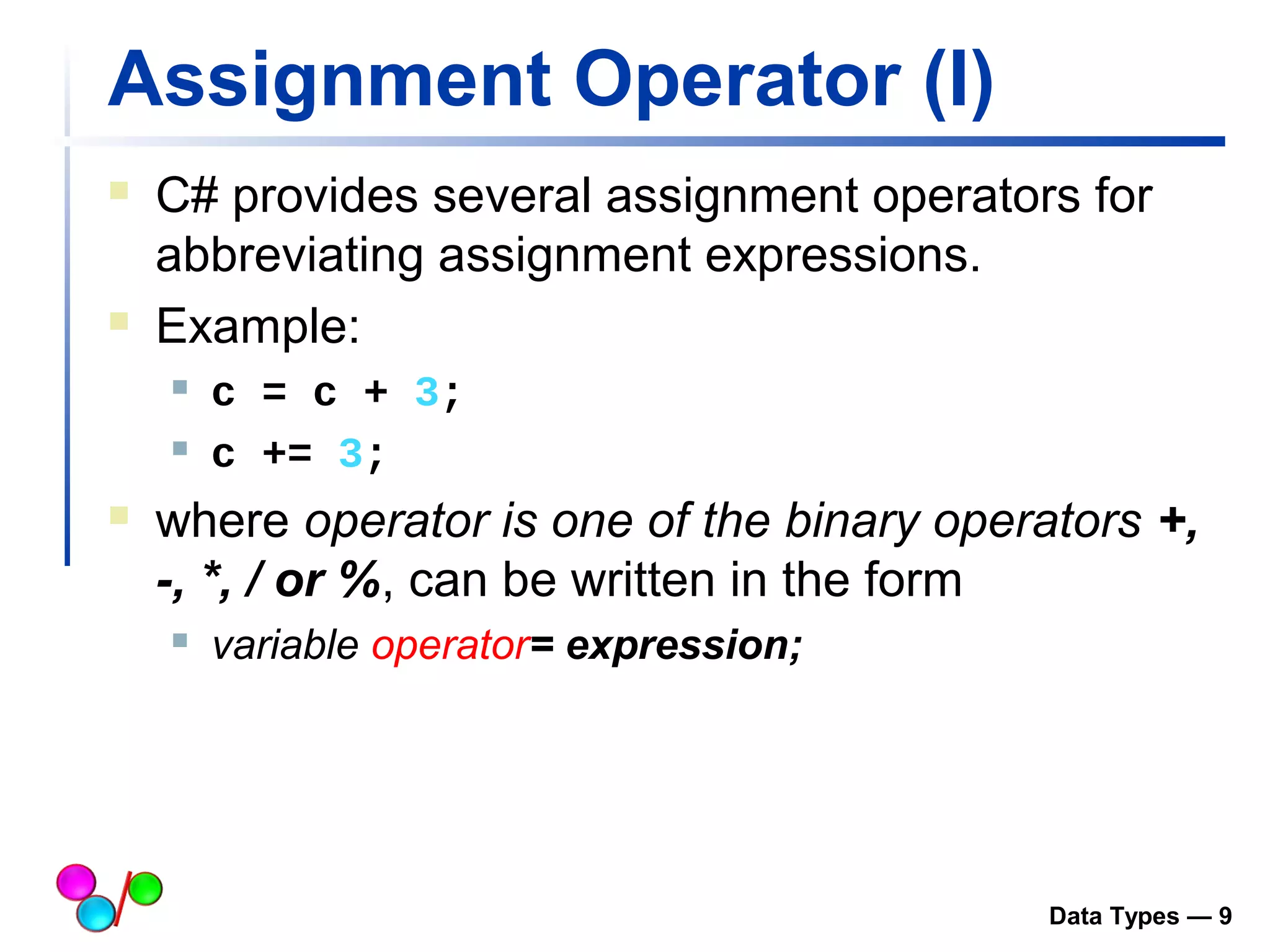 Assignment Operator (I)

C# provides several assignment operators for abbreviating assignment expressions.

Example:

c = c + 3;

c += 3;

where operator is one of the binary operators +, -, *, / or %, can be written in the form

variable operator= expression;

Data Types — 9